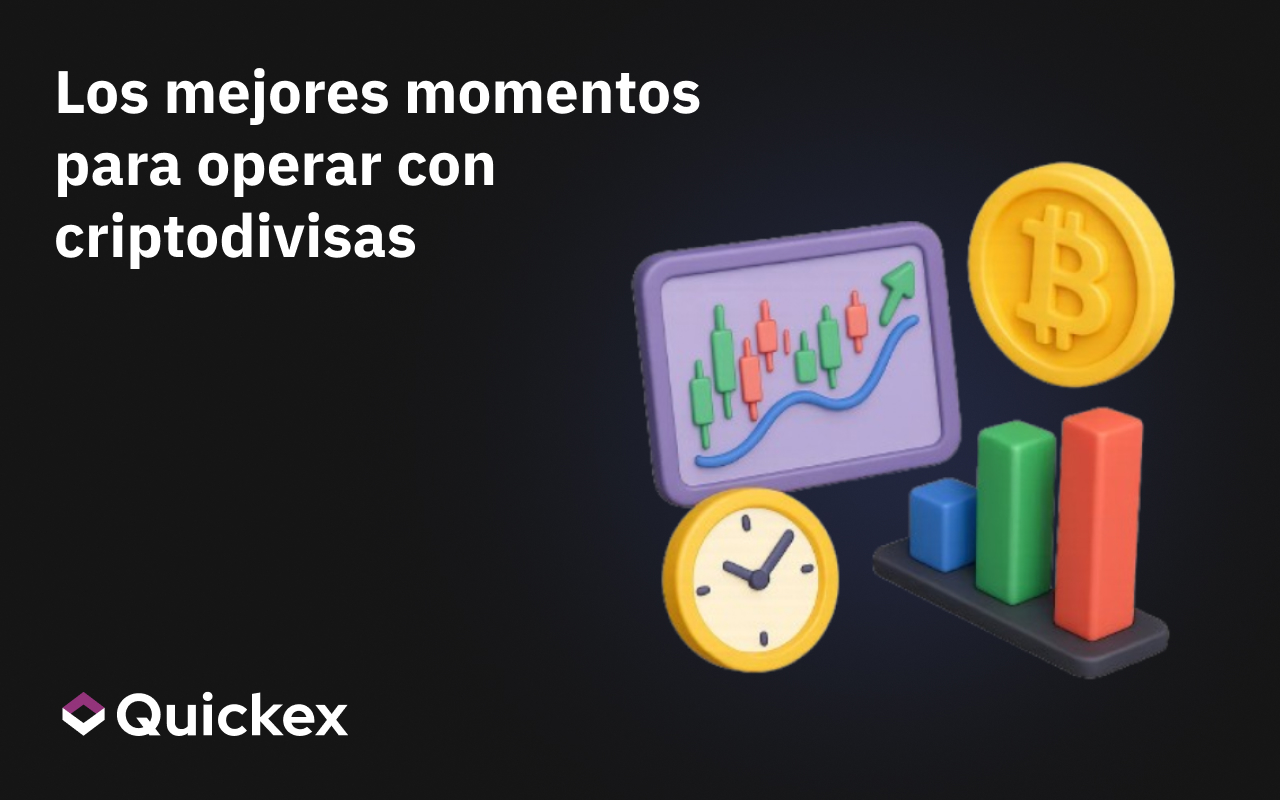 Los mejores momentos para operar con criptodivisas

Quickex